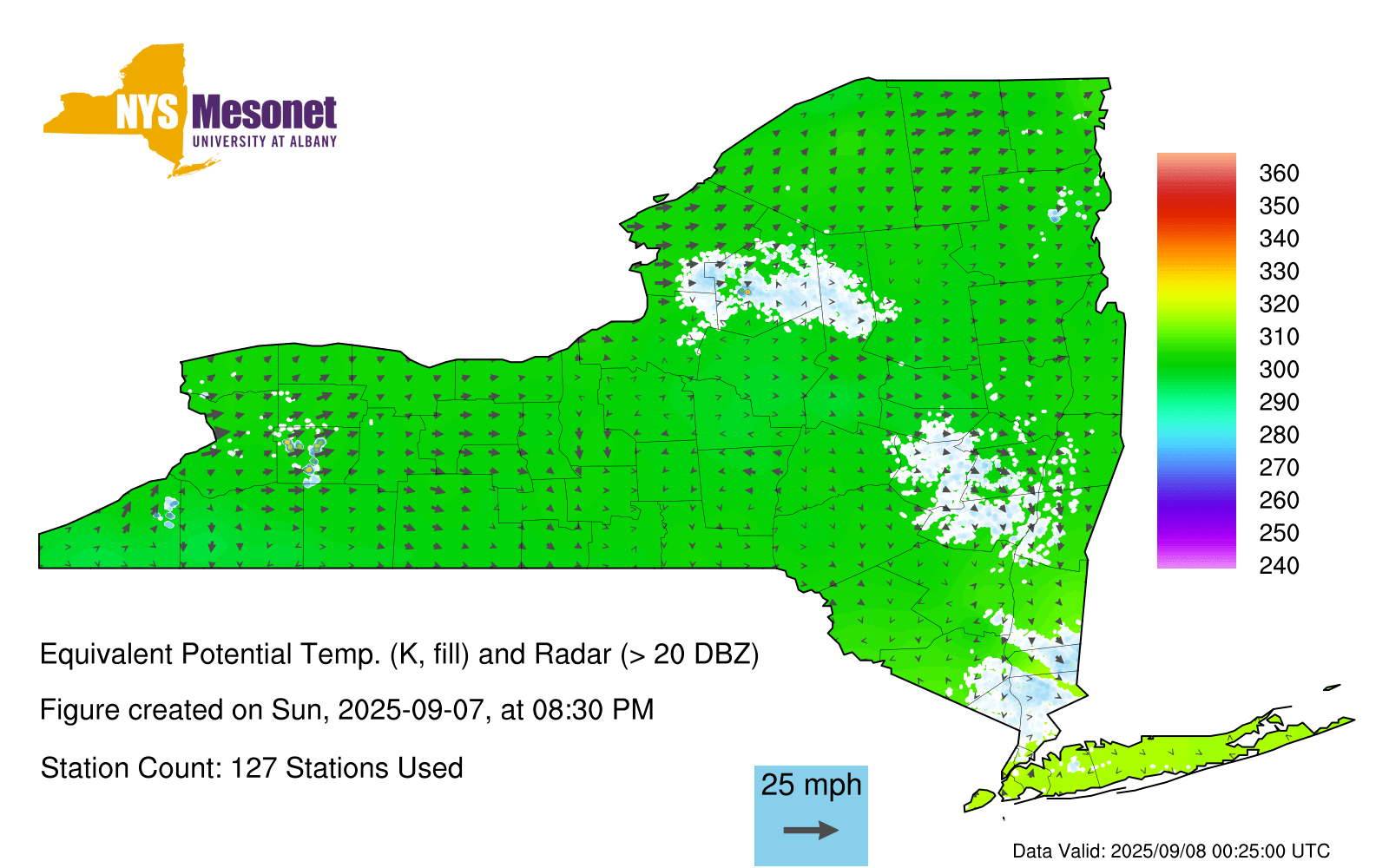 NYS Mesonet
UNIVERSITY AT ALBANY

360
350
340
330
320
310
300
290
280
270
260
250
240

Equivalent Potential Temp. (K, fill) and Radar (> 20 DBZ)

Figure created on Sun, 2025-09-07, at 08:30 PM

Station Count: 127 Stations Used

25 mph

Data Valid: 2025/09/08 00:25:00 UTC